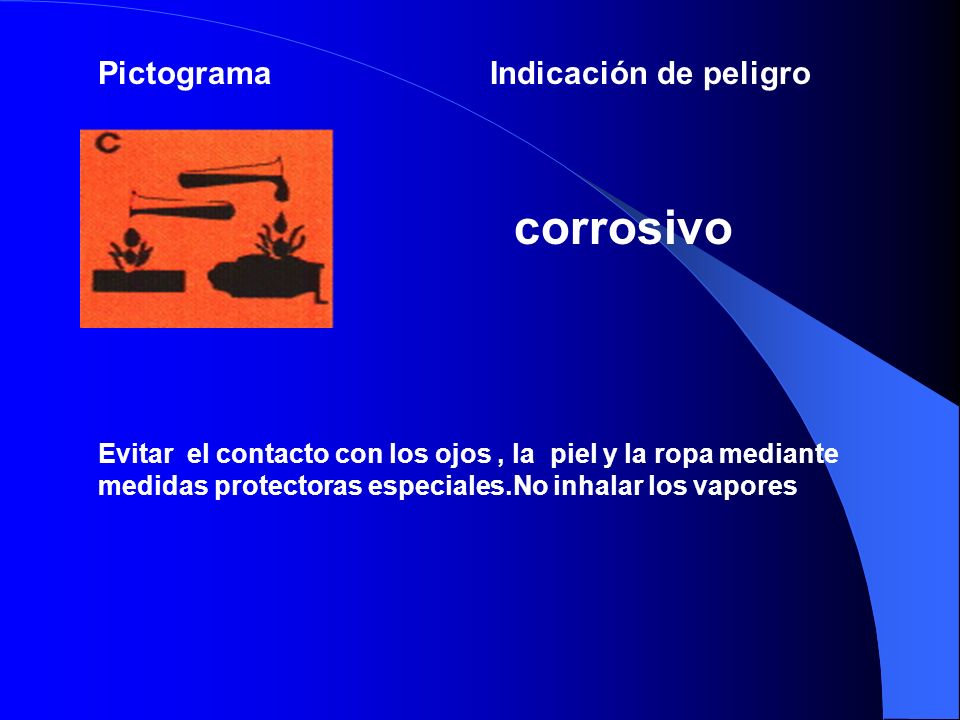 Pictograma

Indicación de peligro

C

corrosivo

Evitar el contacto con los ojos , la piel y la ropa mediante medidas protectoras especiales.No inhalar los vapores